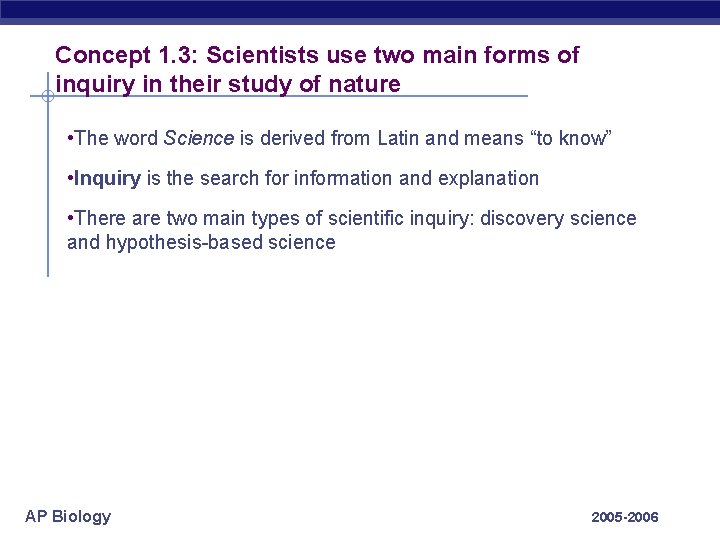 Concept 1.3: Scientists use two main forms of inquiry in their study of nature

•The word Science is derived from Latin and means “to know”

•Inquiry is the search for information and explanation

•There are two main types of scientific inquiry: discovery science and hypothesis-based science

AP Biology

2005-2006